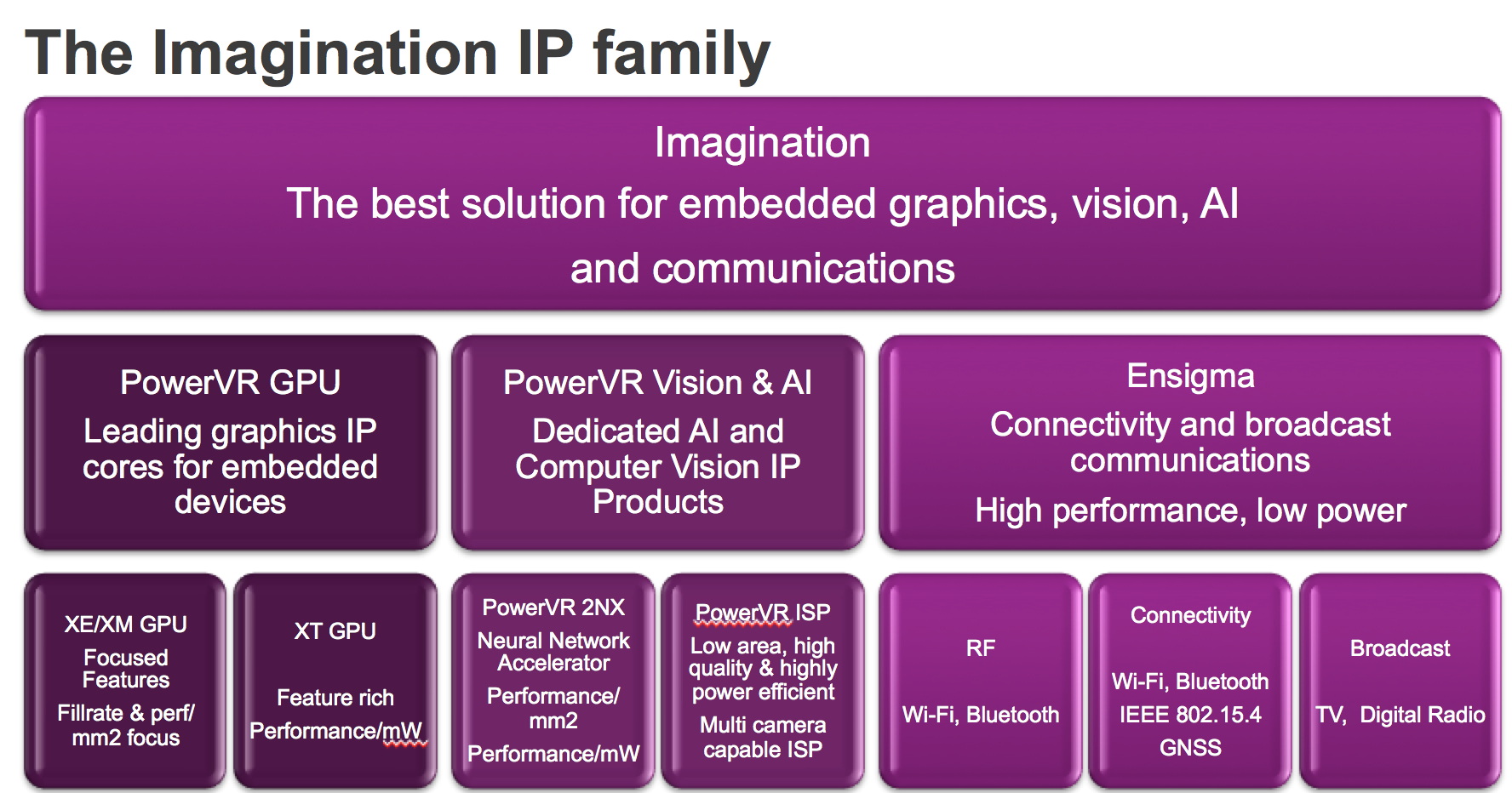 The Imagination IP family

Imagination
The best solution for embedded graphics, vision, AI and communications

PowerVR GPU
Leading graphics IP cores for embedded devices

PowerVR Vision & AI
Dedicated AI and Computer Vision IP Products

Ensigma
Connectivity and broadcast communications
High performance, low power

XE/XM GPU
Focused Features
Fillrate & perf/ mm2 focus

XT GPU
Feature rich
Performance/mW

PowerVR 2NX
Neural Network Accelerator
Performance/ mm2
Performance/mW

PowerVR ISP
Low area, high quality & highly power efficient
Multi camera capable ISP

RF
Wi-Fi, Bluetooth

Connectivity
Wi-Fi, Bluetooth
IEEE 802.15.4
GNSS

Broadcast
TV, Digital Radio